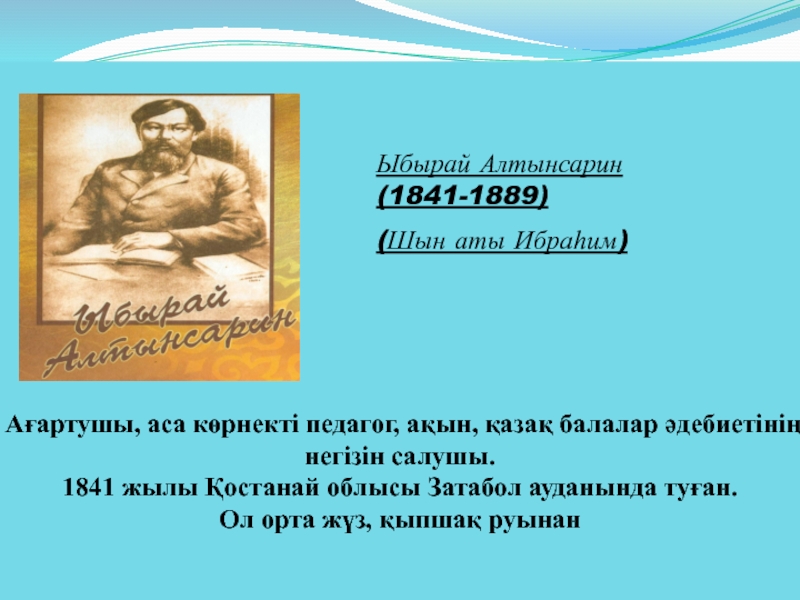 Ыбырай Алтынсарин

Ыбырай Алтынсарин
(1841-1889)
(Шын аты Ибраһим)

Ағартушы, аса көрнекті педагог, ақын, қазақ балалар әдебиетінің негізін салушы.
1841 жылы Қостанай облысы Затабол ауданында туған.
Ол орта жүз, қыпшақ руынан